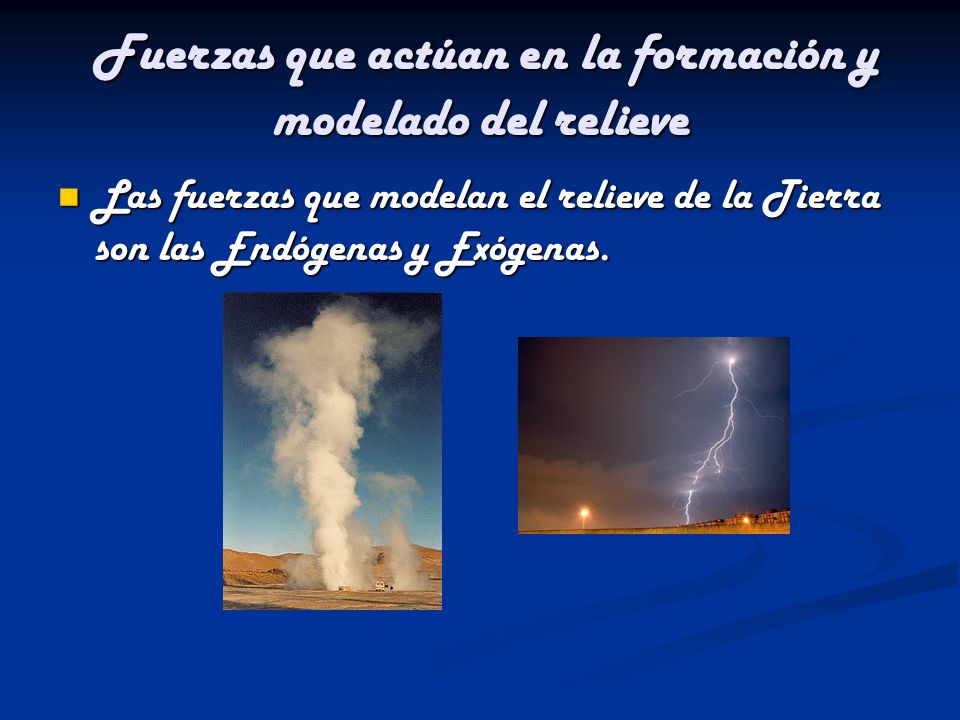 Fuerzas que actúan en la formación y modelado del relieve

Las fuerzas que modelan el relieve de la Tierra son las Endógenas y Exógenas.